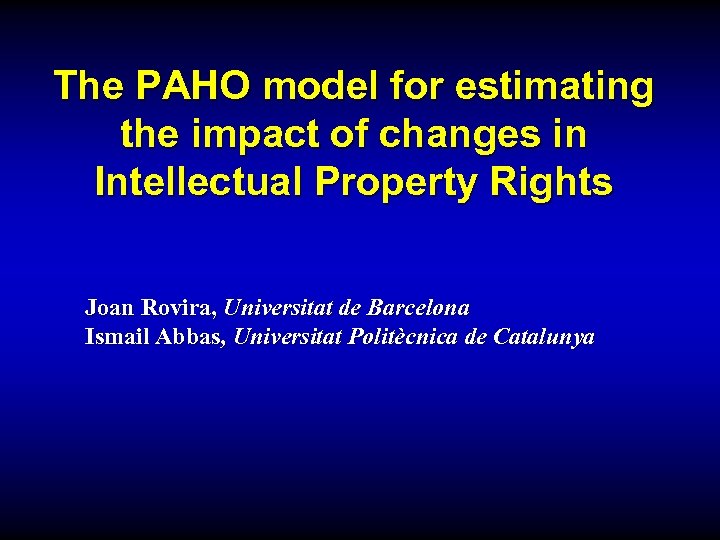 The PAHO model for estimating the impact of changes in Intellectual Property Rights

Joan Rovira, Universitat de Barcelona
Ismail Abbas, Universitat Politècnica de Catalunya